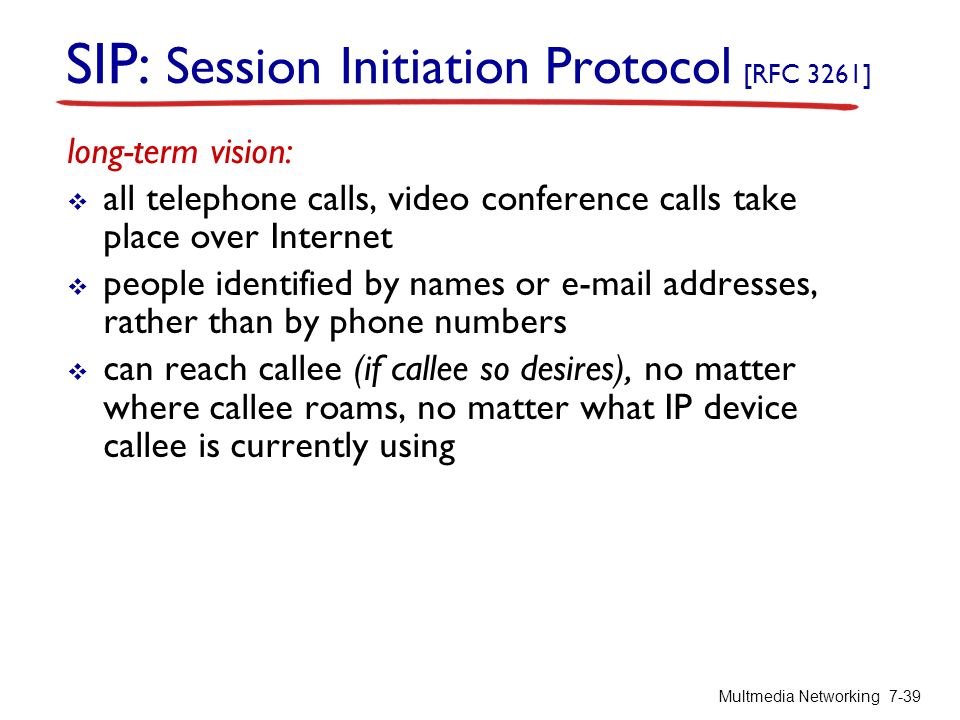 SIP: Session Initiation Protocol [RFC 3261]

long-term vision:

❖ all telephone calls, video conference calls take place over Internet

❖ people identified by names or e-mail addresses, rather than by phone numbers

❖ can reach callee (if callee so desires), no matter where callee roams, no matter what IP device callee is currently using

Multmedia Networking 7-39